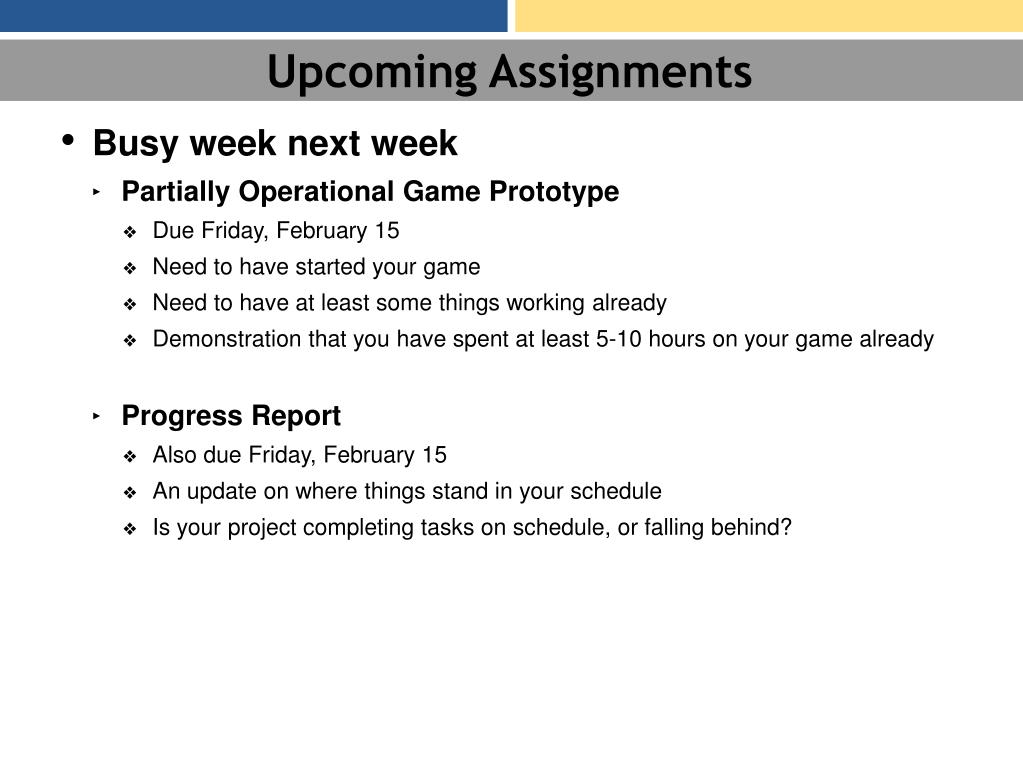 Upcoming Assignments

• Busy week next week
  ‣ Partially Operational Game Prototype
    ❖ Due Friday, February 15
    ❖ Need to have started your game
    ❖ Need to have at least some things working already
    ❖ Demonstration that you have spent at least 5-10 hours on your game already

  ‣ Progress Report
    ❖ Also due Friday, February 15
    ❖ An update on where things stand in your schedule
    ❖ Is your project completing tasks on schedule, or falling behind?